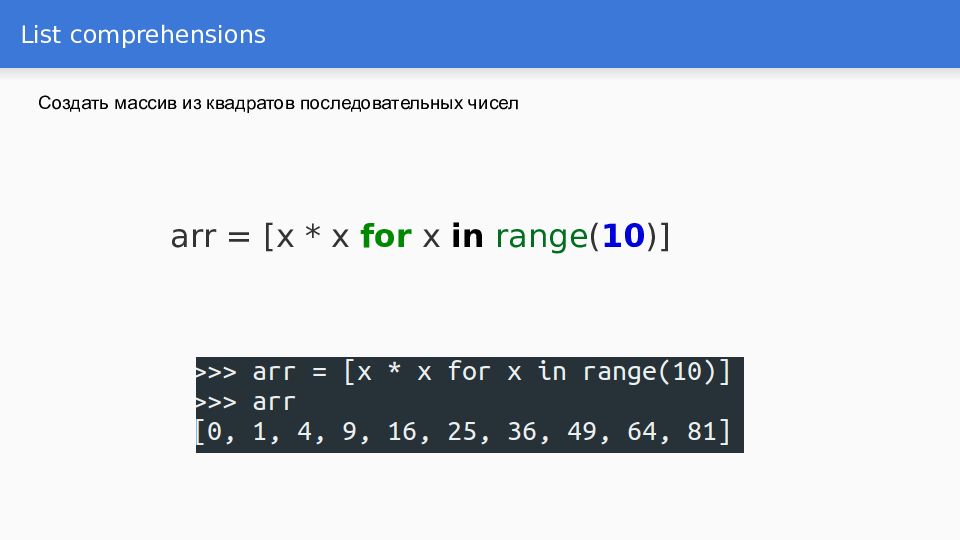 List comprehensions

Создать массив из квадратов последовательных чисел

arr = [x * x for x in range(10)]

>>> arr = [x * x for x in range(10)]
>>> arr
[0, 1, 4, 9, 16, 25, 36, 49, 64, 81]